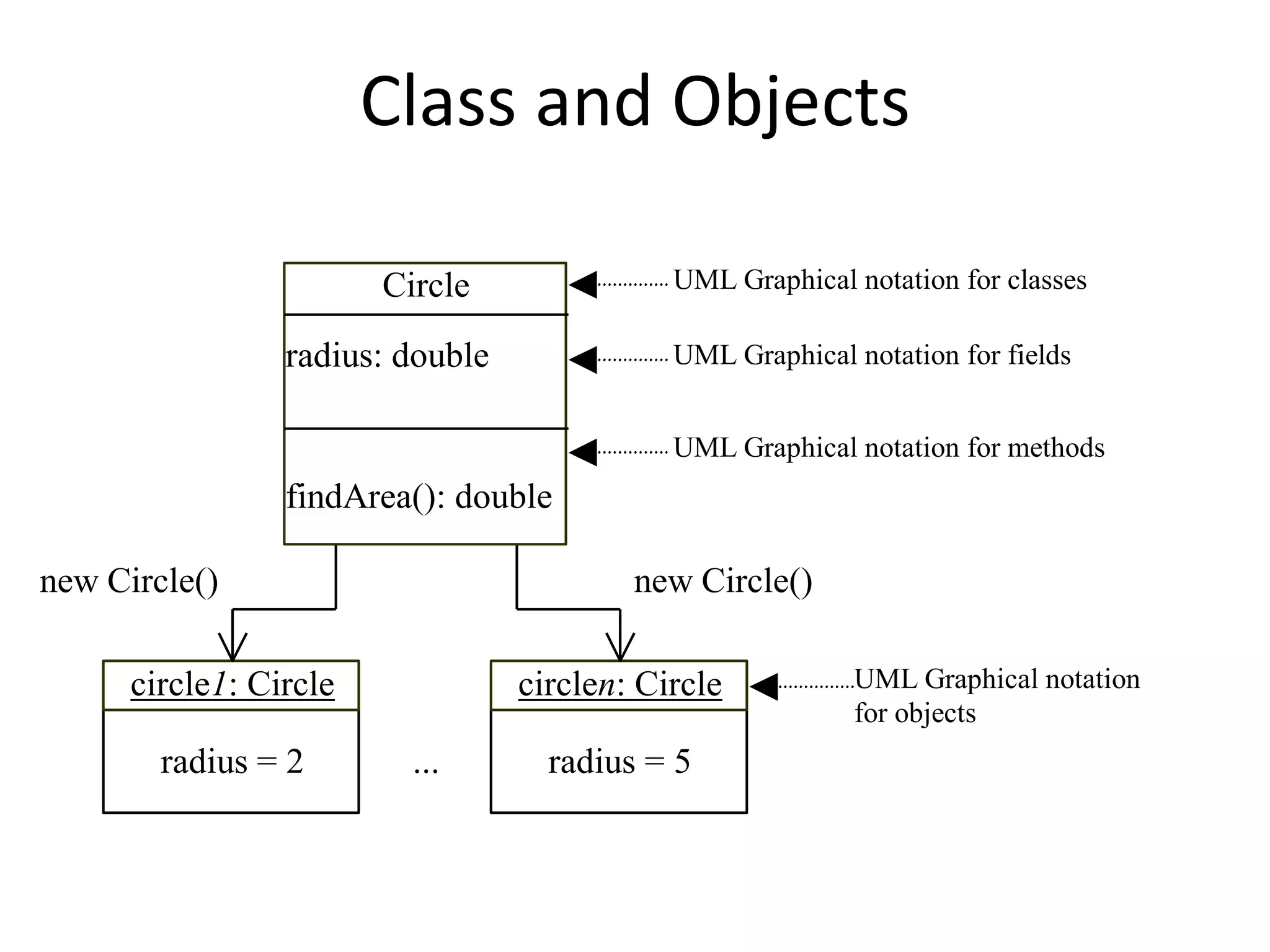 Class and Objects

Circle

UML Graphical notation for classes

radius: double

UML Graphical notation for fields

UML Graphical notation for methods

findArea(): double

new Circle()

new Circle()

circle1: Circle

radius = 2

...

circlen: Circle

radius = 5

UML Graphical notation for objects